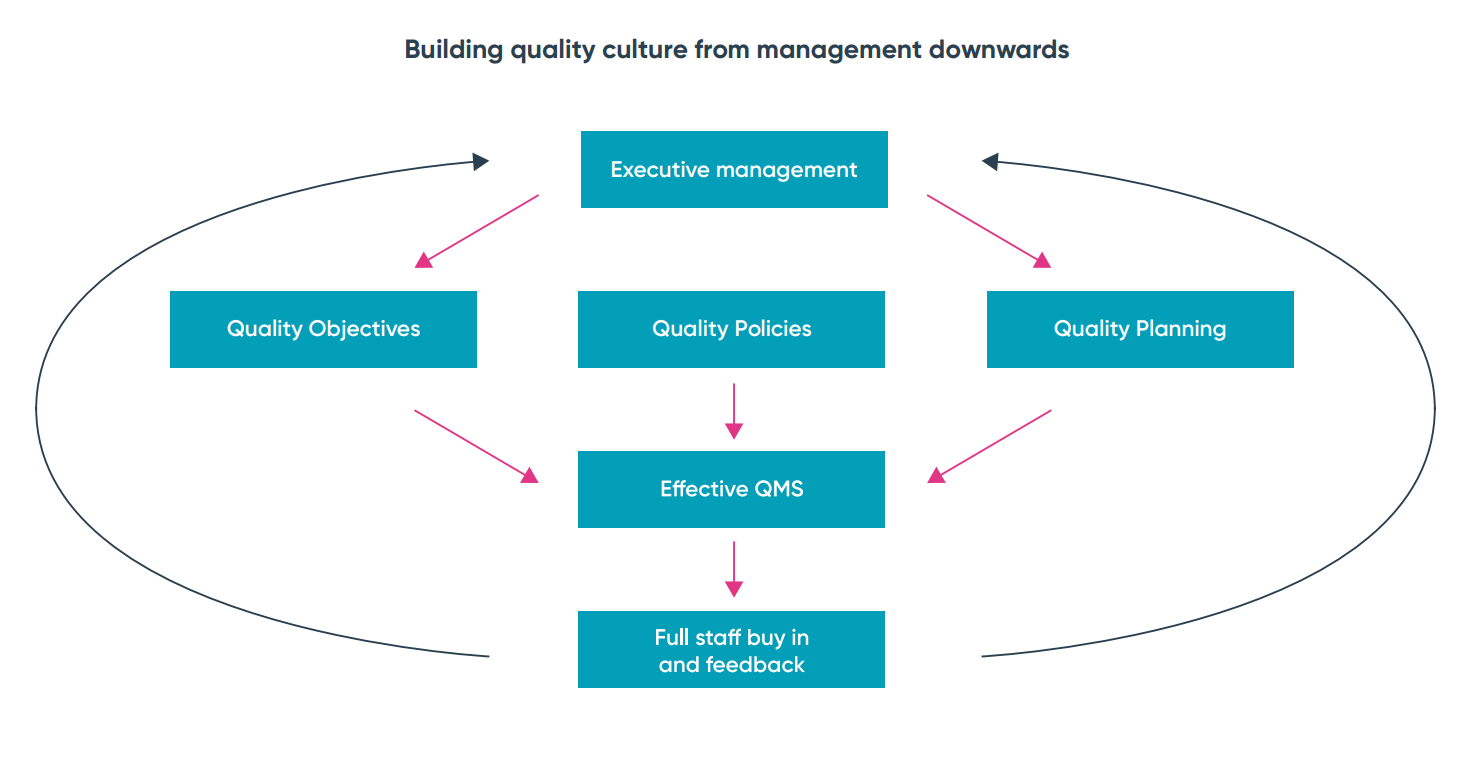 Building quality culture from management downwards

Executive management

Quality Objectives

Quality Policies

Quality Planning

Effective QMS

Full staff buy in and feedback